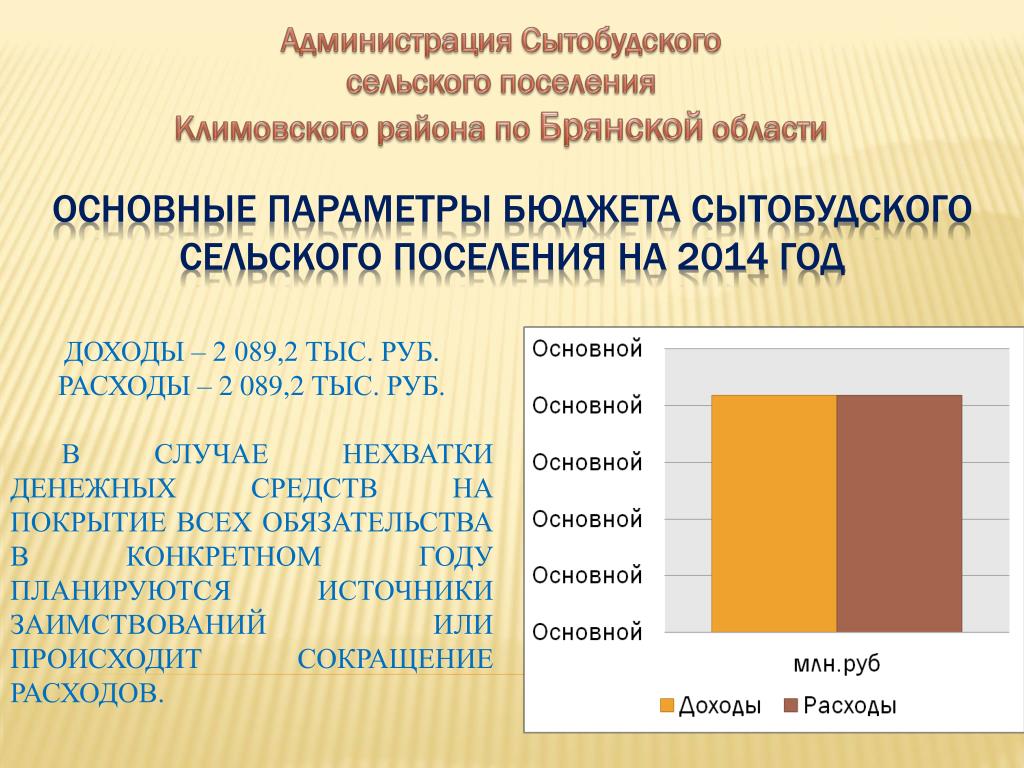 Администрация Сытобудского сельского поселения Климовского района по Брянской области

ОСНОВНЫЕ ПАРАМЕТРЫ БЮДЖЕТА СЫТОБУДСКОГО СЕЛЬСКОГО ПОСЕЛЕНИЯ НА 2014 ГОД

ДОХОДЫ – 2 089,2 ТЫС. РУБ.
РАСХОДЫ – 2 089,2 ТЫС. РУБ.

В СЛУЧАЕ НЕХВАТКИ ДЕНЕЖНЫХ СРЕДСТВ НА ПОКРЫТИЕ ВСЕХ ОБЯЗАТЕЛЬСТВА В КОНКРЕТНОМ ГОДУ ПЛАНИРУЮТСЯ ИСТОЧНИКИ ЗАИМСТВОВАНИЙ ИЛИ ПРОИСХОДИТ СОКРАЩЕНИЕ РАСХОДОВ.

Основной
Основной
Основной
Основной
Основной
Основной
млн.руб
Доходы
Расходы